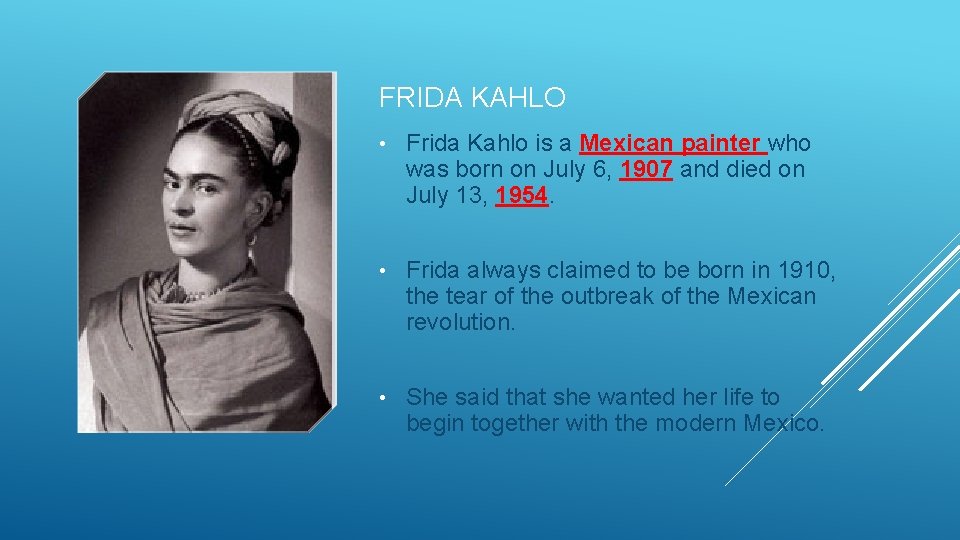 FRIDA KAHLO

• Frida Kahlo is a Mexican painter who was born on July 6, 1907 and died on July 13, 1954.

• Frida always claimed to be born in 1910, the tear of the outbreak of the Mexican revolution.

• She said that she wanted her life to begin together with the modern Mexico.